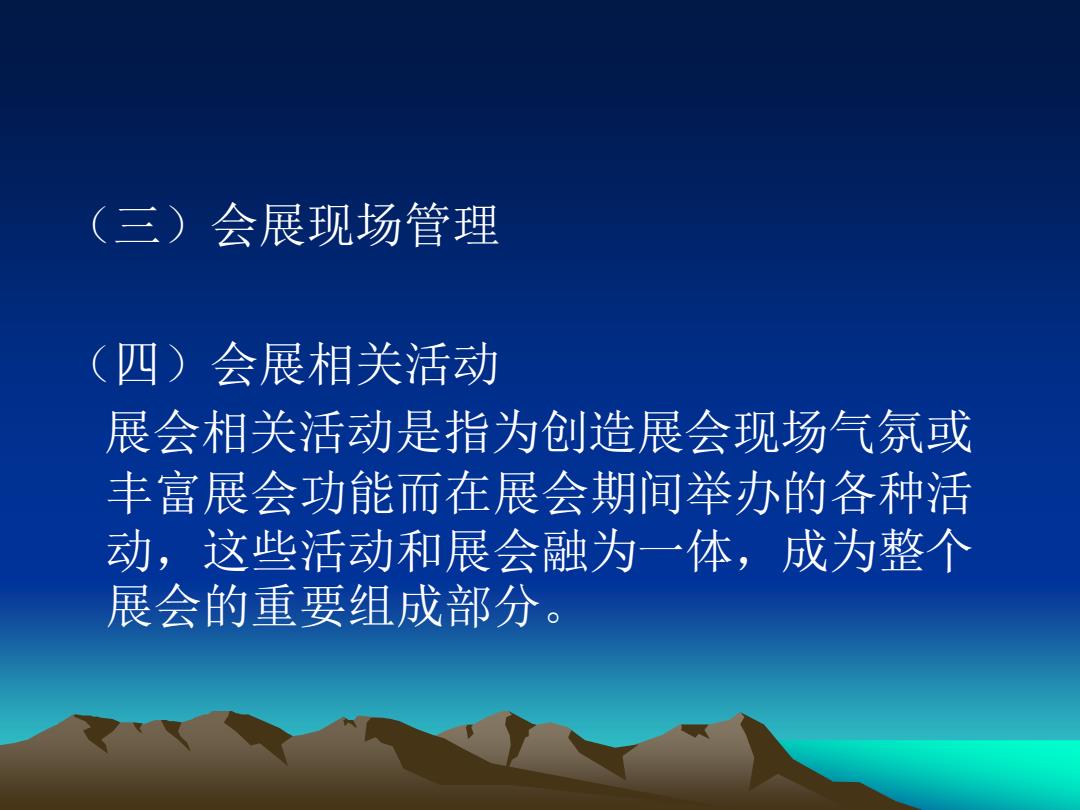 （三）会展现场管理

（四）会展相关活动

展会相关活动是指为创造展会现场气氛或丰富展会功能而在展会期间举办的各种活动，这些活动和展会融为一体，成为整个展会的重要组成部分。